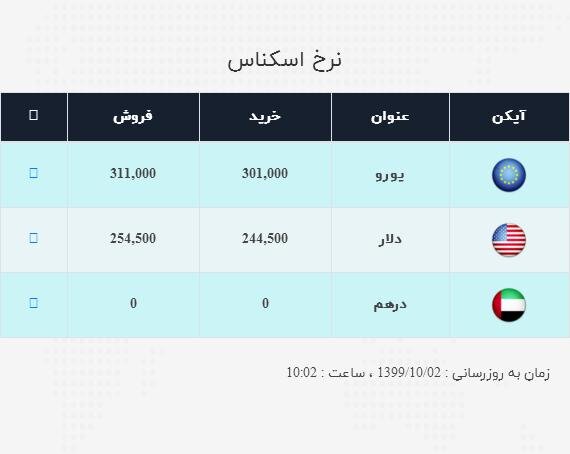 نرخ اسکناس

| آیکن | عنوان | خرید | فروش | |
|---|---|---|---|---|
| | یورو | 301,000 | 311,000 | |
| | دلار | 244,500 | 254,500 | |
| | درهم | 0 | 0 | |

زمان به روزرسانی : 1399/10/02 ، ساعت : 10:02